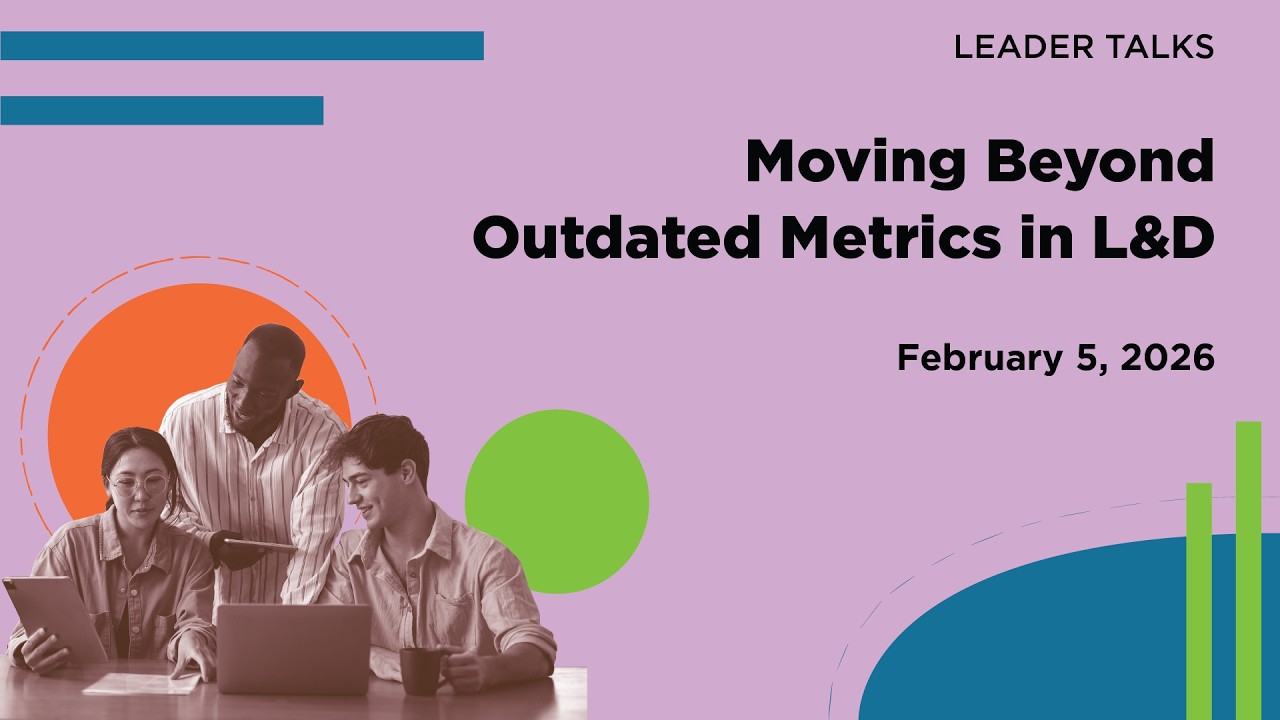 LEADER TALKS

Moving Beyond Outdated Metrics in L&D

February 5, 2026